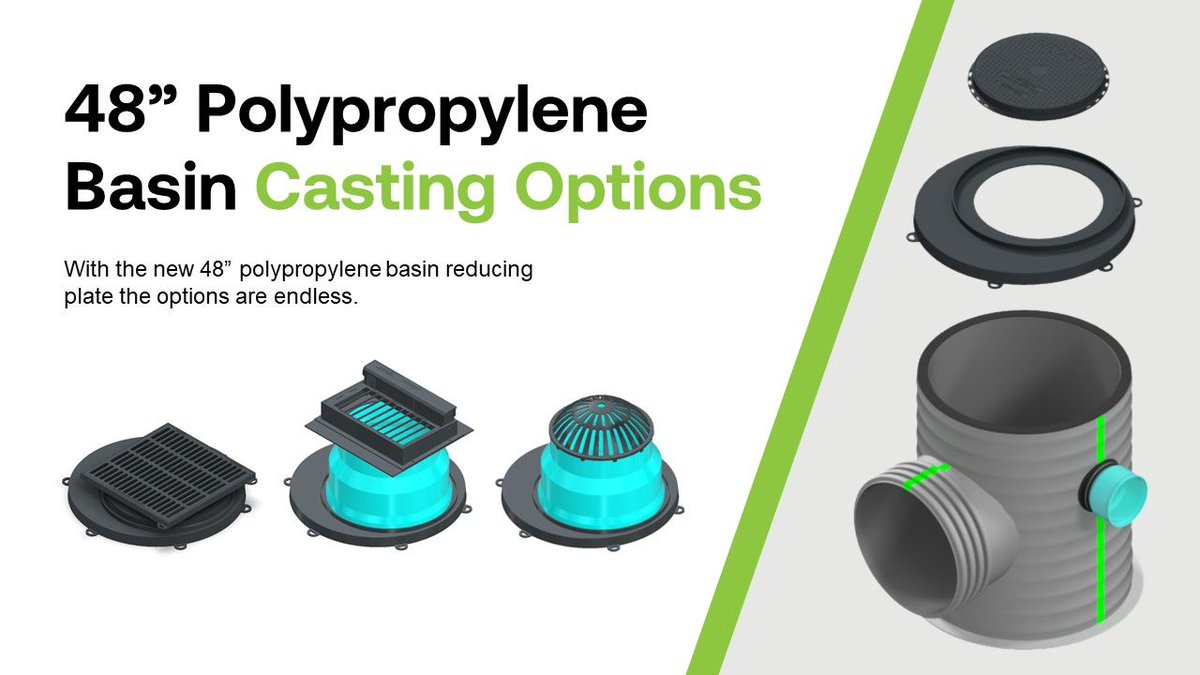 48” Polypropylene Basin Casting Options

With the new 48” polypropylene basin reducing plate the options are endless.